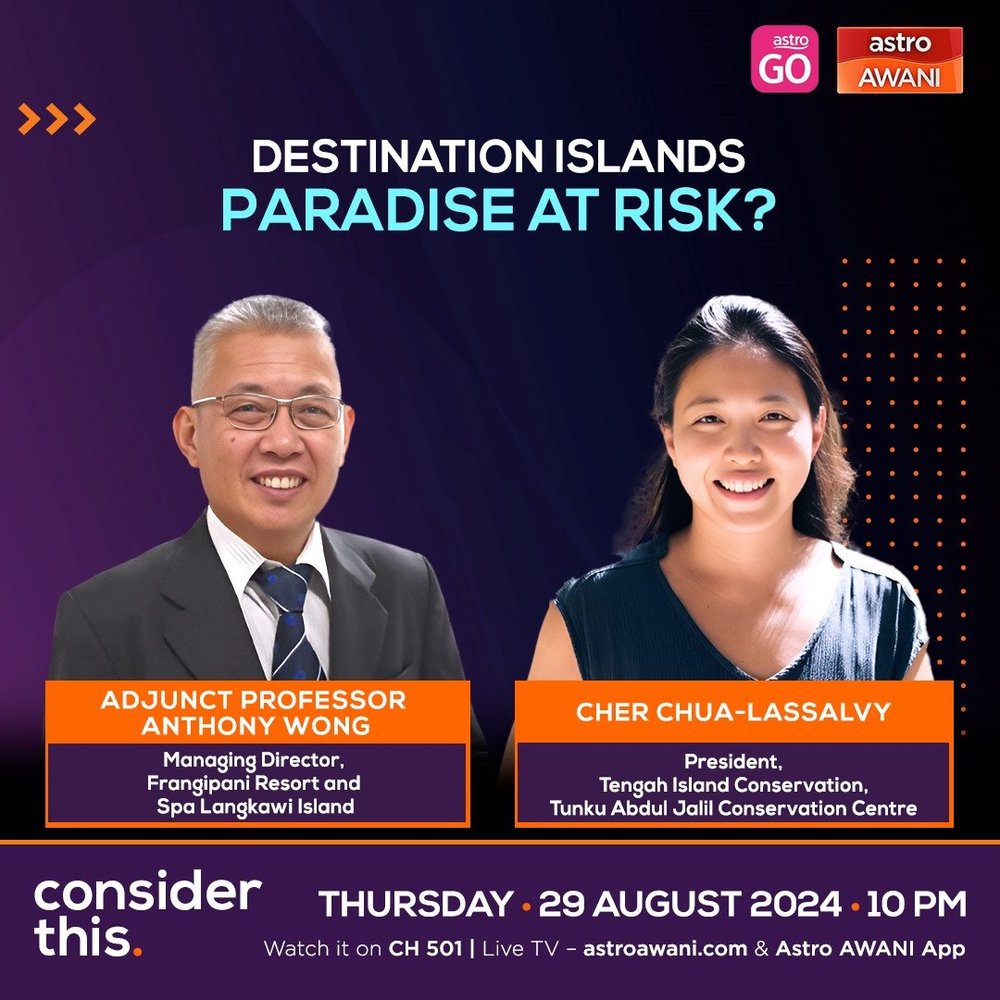 astro GO

astro AWANI

DESTINATION ISLANDS
PARADISE AT RISK?

ADJUNCT PROFESSOR
ANTHONY WONG

Managing Director,
Frangipani Resort and
Spa Langkawi Island

CHER CHUA-LASSALVY

President,
Tengah Island Conservation,
Tunku Abdul Jalil Conservation Centre

consider this.

THURSDAY • 29 AUGUST 2024 • 10 PM

Watch it on CH 501 | Live TV – astroawani.com & Astro AWANI App